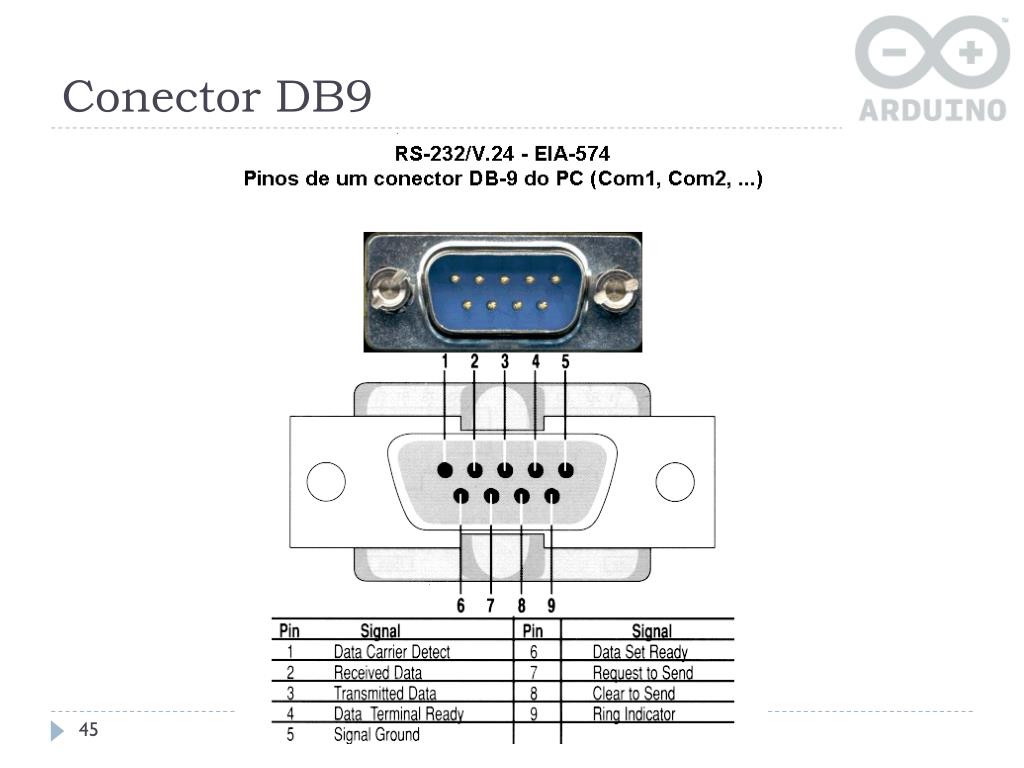 Conector DB9

ARDUINO

RS-232/V.24 - EIA-574
Pinos de um conector DB-9 do PC (Com1, Com2, ...)

1 2 3 4 5

6 7 8 9

| Pin | Signal | Pin | Signal |
|---|---|---|---|
| 1 | Data Carrier Detect | 6 | Data Set Ready |
| 2 | Received Data | 7 | Request to Send |
| 3 | Transmitted Data | 8 | Clear to Send |
| 4 | Data Terminal Ready | 9 | Ring Indicator |
| 5 | Signal Ground | | |

45